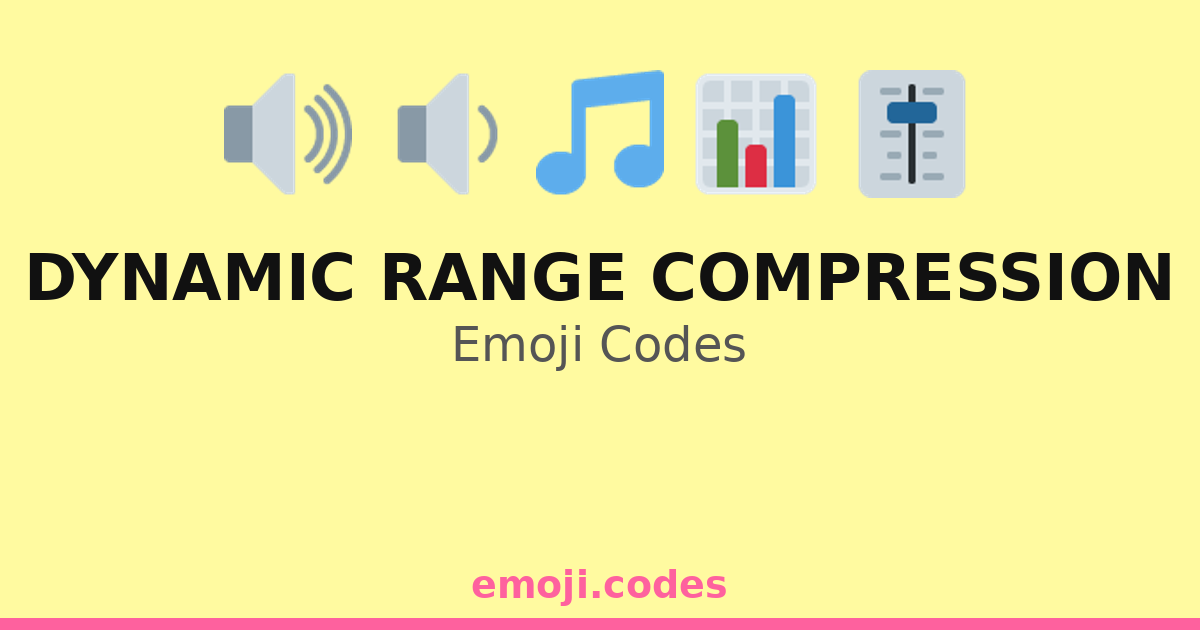 DYNAMIC RANGE COMPRESSION
Emoji Codes

emoji.codes